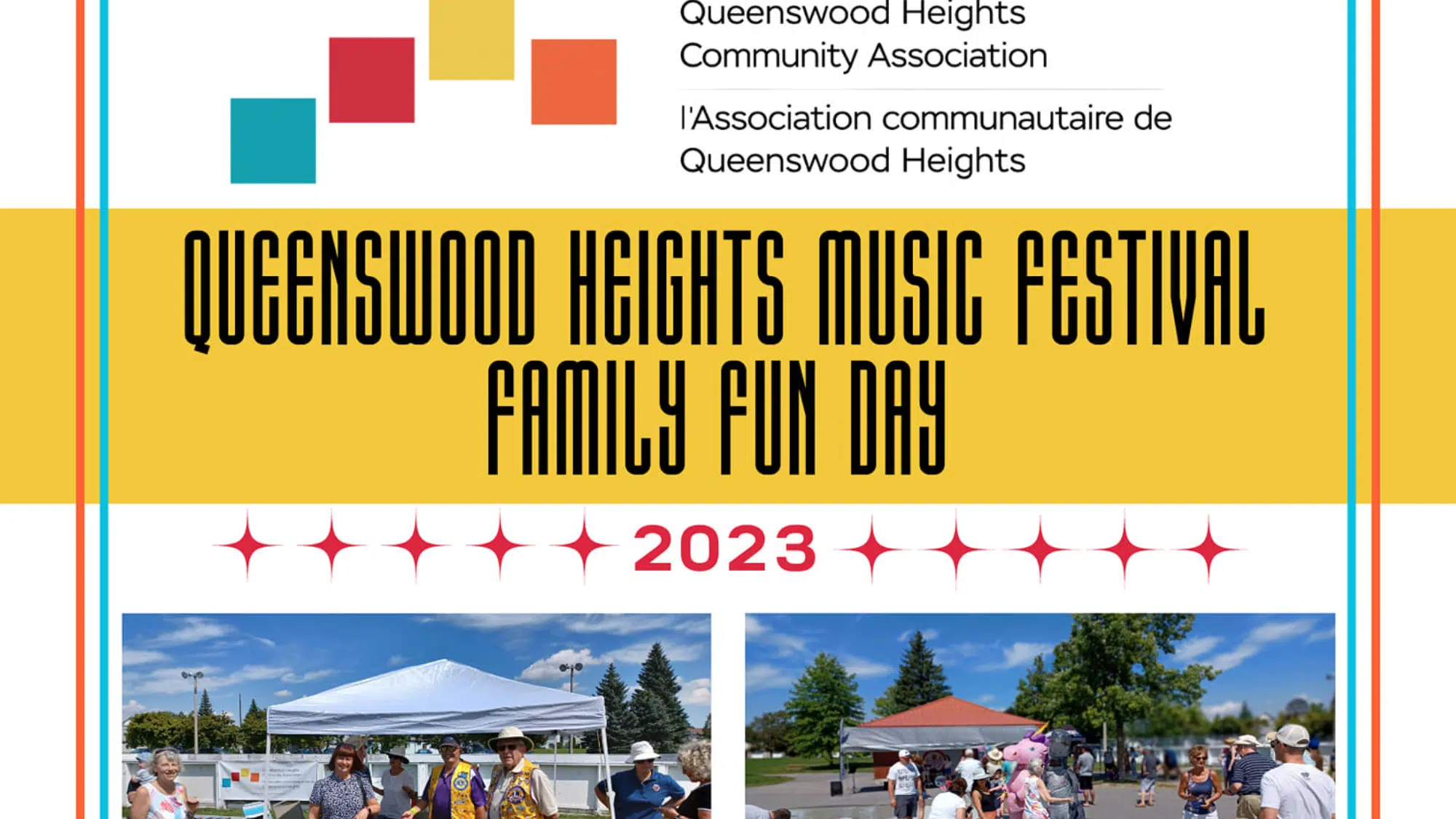 Queenswood Heights Community Association

l'Association communautaire de Queenswood Heights

QUEENSWOOD HEIGHTS MUSIC FESTIVAL FAMILY FUN DAY

2023